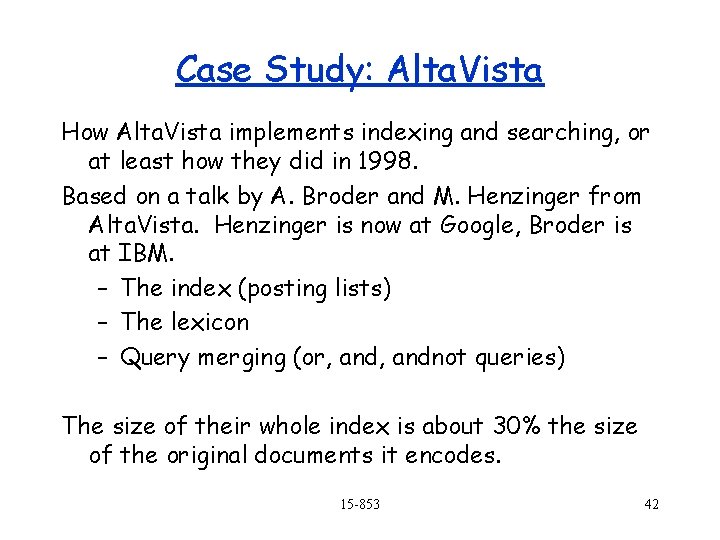 Case Study: AltaVista

How AltaVista implements indexing and searching, or at least how they did in 1998.

Based on a talk by A. Broder and M. Henzinger from AltaVista. Henzinger is now at Google, Broder is at IBM.

– The index (posting lists)
– The lexicon
– Query merging (or, and, andnot queries)

The size of their whole index is about 30% the size of the original documents it encodes.

15-853

42